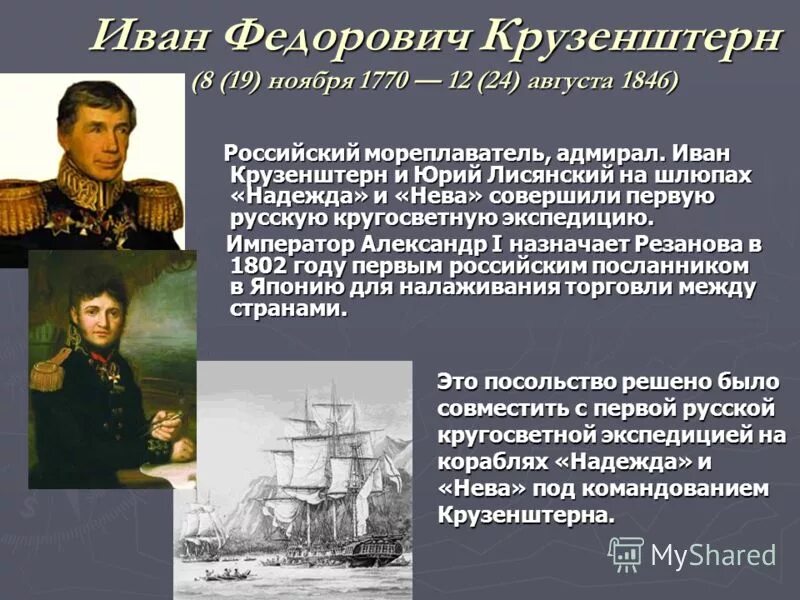 Иван Федорович Крузенштерн
(8 (19) ноября 1770 — 12 (24) августа 1846)

Российский мореплаватель, адмирал. Иван Крузенштерн и Юрий Лисянский на шлюпах «Надежда» и «Нева» совершили первую русскую кругосветную экспедицию.

Император Александр I назначает Резанова в 1802 году первым российским посланником в Японию для налаживания торговли между странами.

Это посольство решено было совместить с первой русской кругосветной экспедицией на кораблях «Надежда» и «Нева» под командованием Крузенштерна.

MyShared